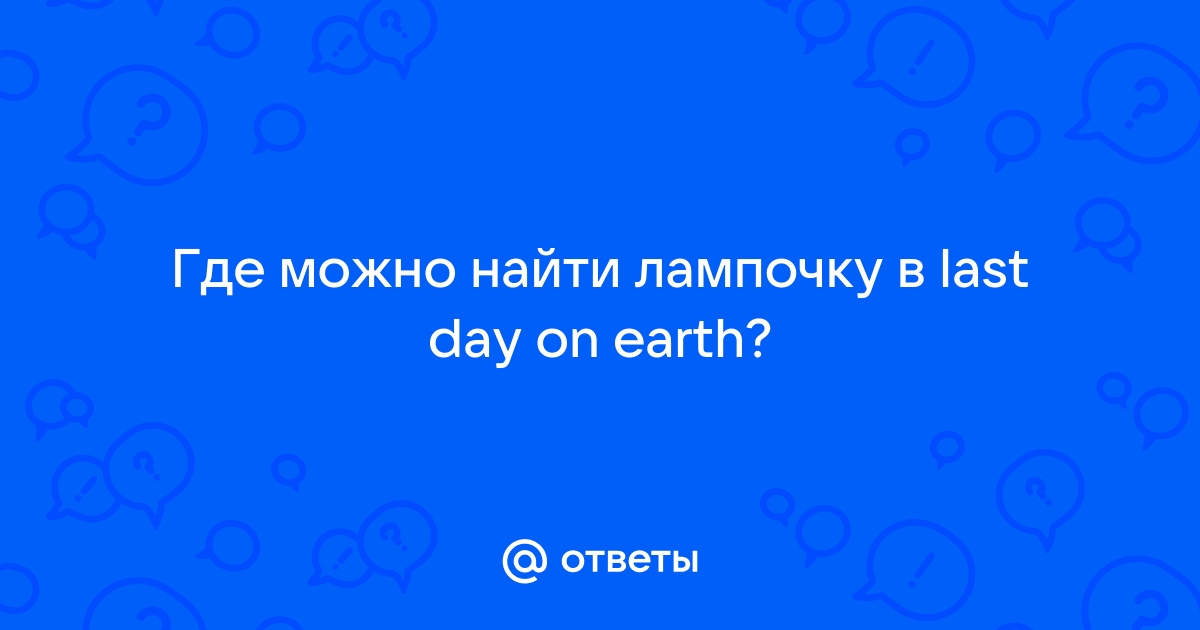 Где можно найти лампочку в last day on earth?

@ ответы